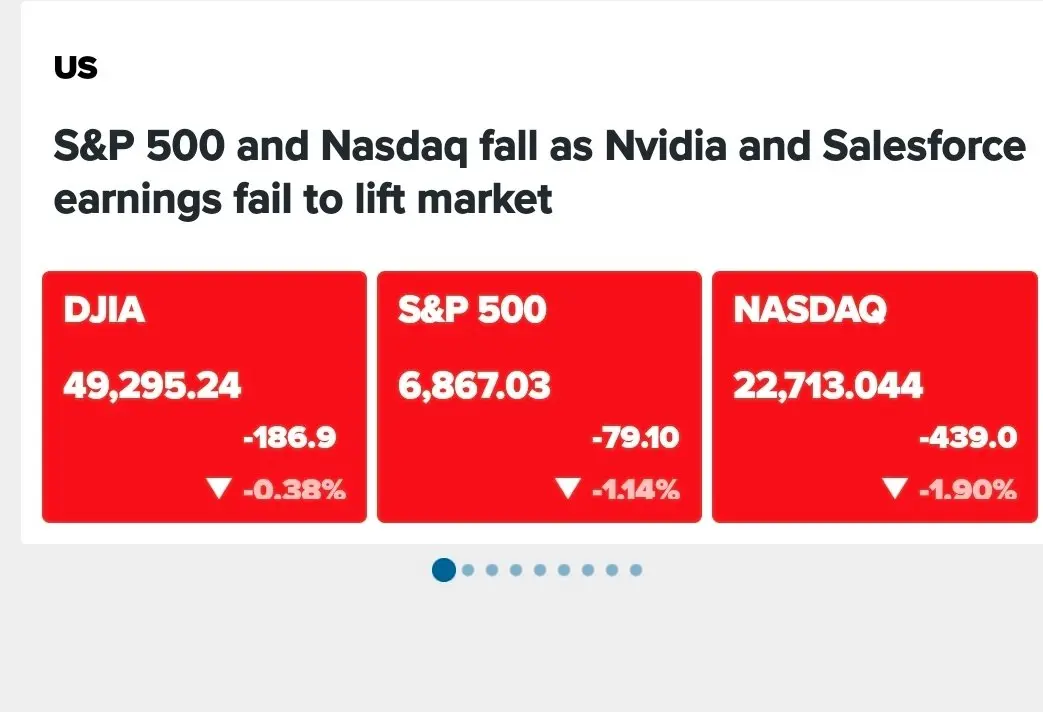 US

S&P 500 and Nasdaq fall as Nvidia and Salesforce earnings fail to lift market

DJIA
49,295.24
-186.9
▼ -0.38%

S&P 500
6,867.03
-79.10
▼ -1.14%

NASDAQ
22,713.044
-439.0
▼ -1.90%